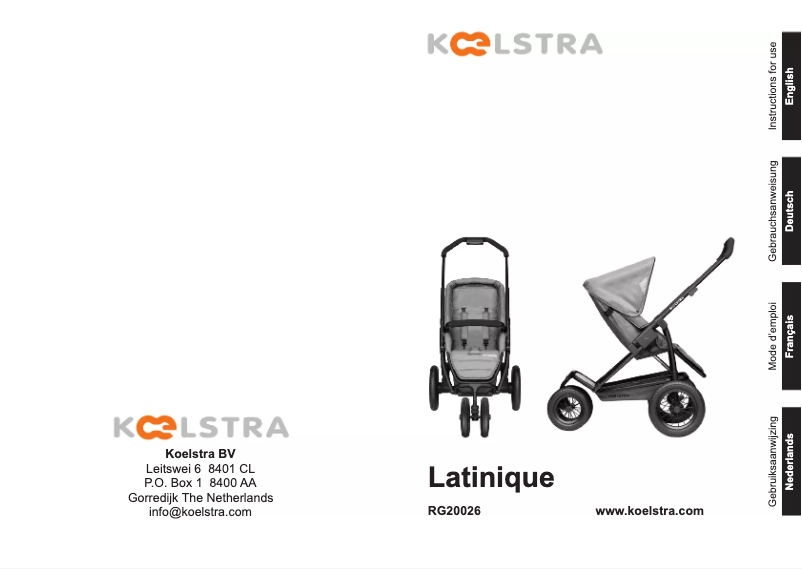 KOELSTRA

Koelstra BV
Leitswei 6 8401 CL
P.O. Box 1 8400 AA
Gorredijk The Netherlands
info@koelstra.com

KOELSTRA

Latinique

RG20026

www.koelstra.com

Instructions for use
English

Gebrauchsanweisung
Deutsch

Mode d'emploi
Français

Gebruiksaanwijzing
Nederlands